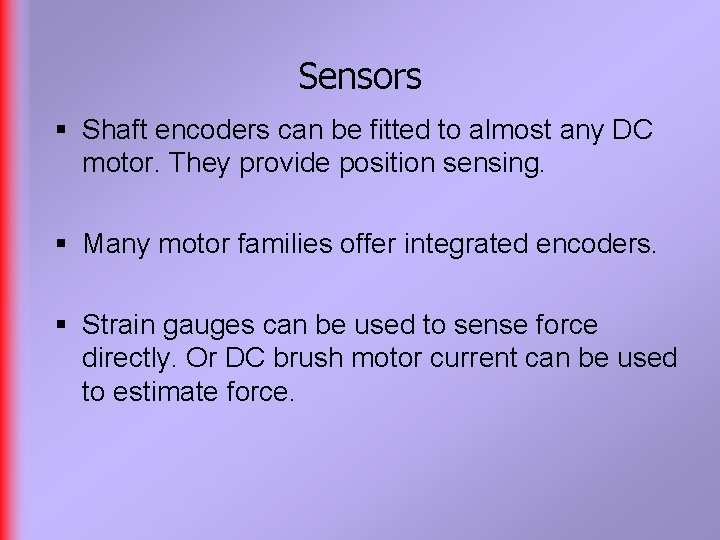 Sensors

▪ Shaft encoders can be fitted to almost any DC motor. They provide position sensing.

▪ Many motor families offer integrated encoders.

▪ Strain gauges can be used to sense force directly. Or DC brush motor current can be used to estimate force.